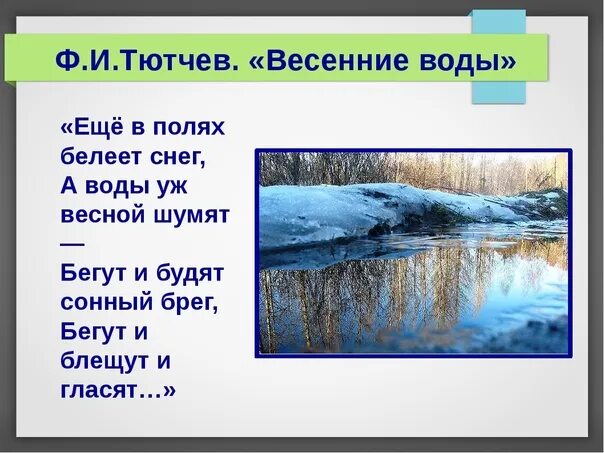 Ф.И.Тютчев. «Весенние воды»

«Ещё в полях белеет снег,
А воды уж весной шумят —
Бегут и будят сонный брег,
Бегут и блещут и гласят…»